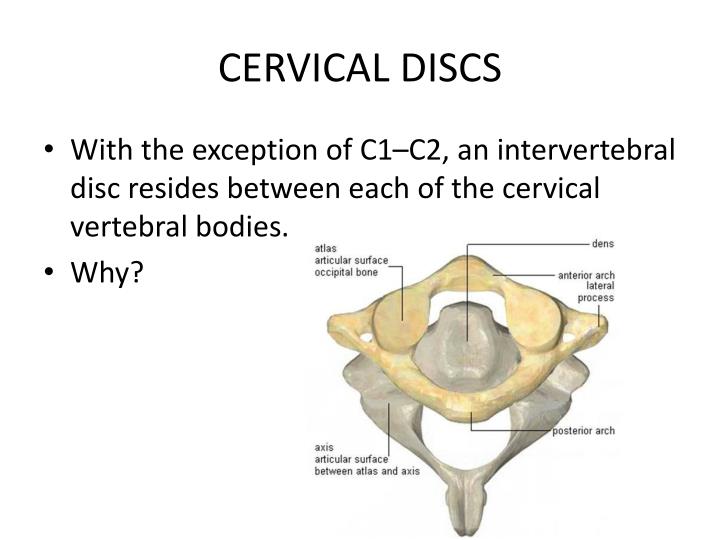 CERVICAL DISCS

• With the exception of C1–C2, an intervertebral disc resides between each of the cervical vertebral bodies.

• Why?

atlas
articular surface
occipital bone

dens

anterior arch
lateral
process

posterior arch

axis
articular surface
between atlas and axis